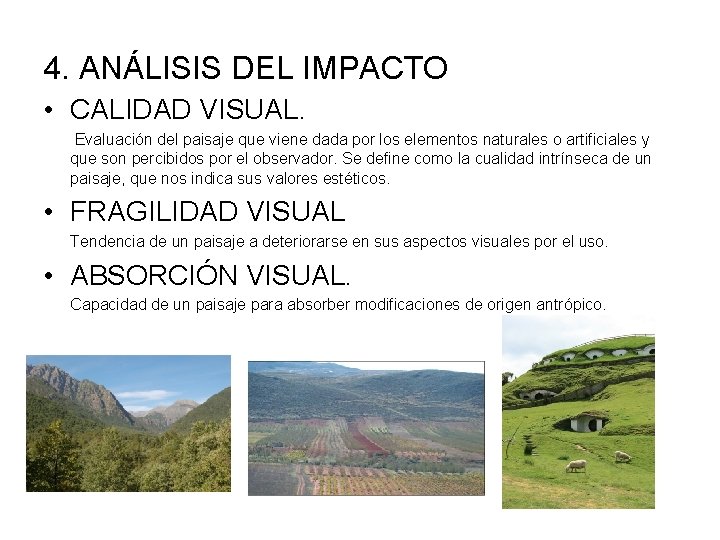 4. ANÁLISIS DEL IMPACTO

• CALIDAD VISUAL.

Evaluación del paisaje que viene dada por los elementos naturales o artificiales y que son percibidos por el observador. Se define como la cualidad intrínseca de un paisaje, que nos indica sus valores estéticos.

• FRAGILIDAD VISUAL

Tendencia de un paisaje a deteriorarse en sus aspectos visuales por el uso.

• ABSORCIÓN VISUAL.

Capacidad de un paisaje para absorber modificaciones de origen antrópico.